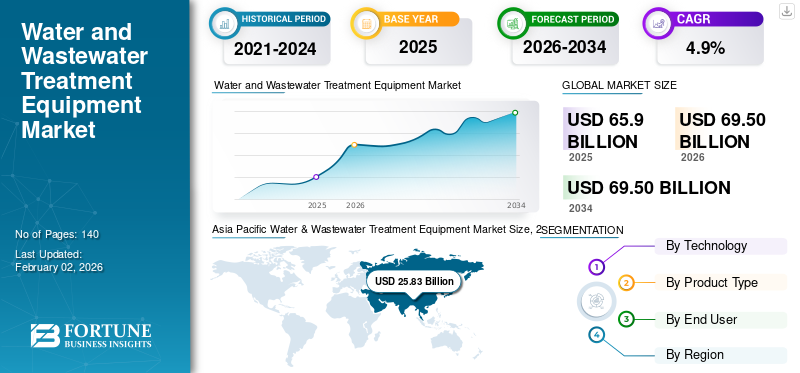 Water and Wastewater Treatment Equipment Market

No of Pages: 140

Last Updated: February 02, 2026

FORTUNE BUSINESS INSIGHTS

HISTORICAL PERIOD
2021-2024

BASE YEAR
2025

FORECAST PERIOD
2026-2034

CAGR
4.9%

Water and Wastewater Treatment Equipment Market

2025 2026 2034

GLOBAL MARKET SIZE

USD 65.9 BILLION
2025

USD 69.50 BILLION
2026

USD 69.50 BILLION
2034

Asia Pacific Water & Wastewater Treatment Equipment Market Size, 2

USD 25.83 Billion

SEGMENTATION

1 By Technology
2 By Product Type
3 By End User
4 By Region